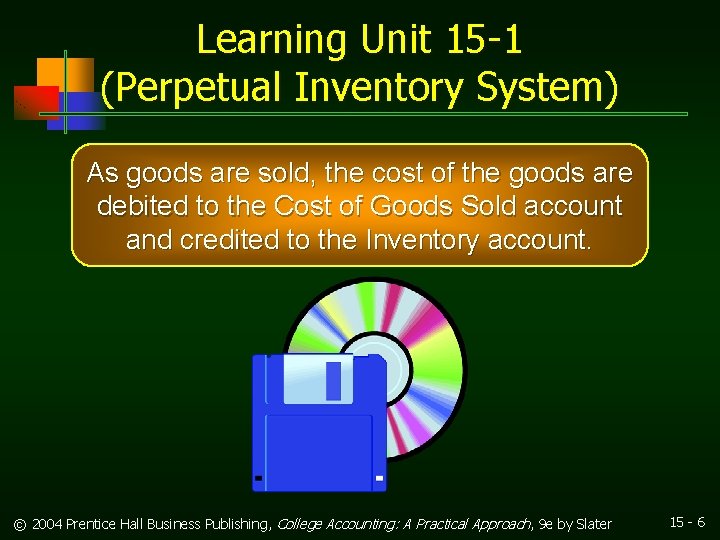 Learning Unit 15-1
(Perpetual Inventory System)

As goods are sold, the cost of the goods are debited to the Cost of Goods Sold account and credited to the Inventory account.

© 2004 Prentice Hall Business Publishing, College Accounting: A Practical Approach, 9e by Slater

15 - 6